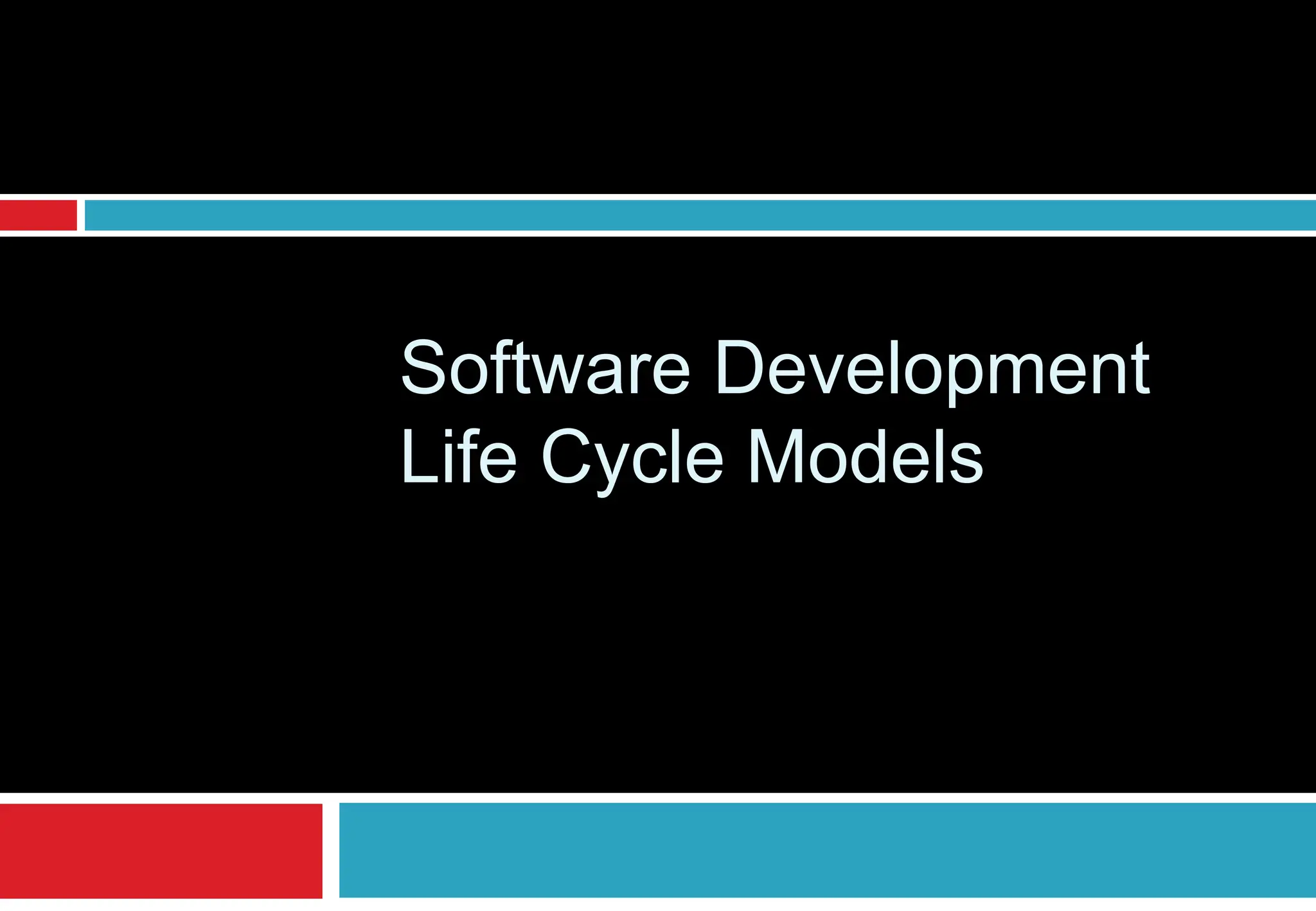 Software Development Life Cycle Models